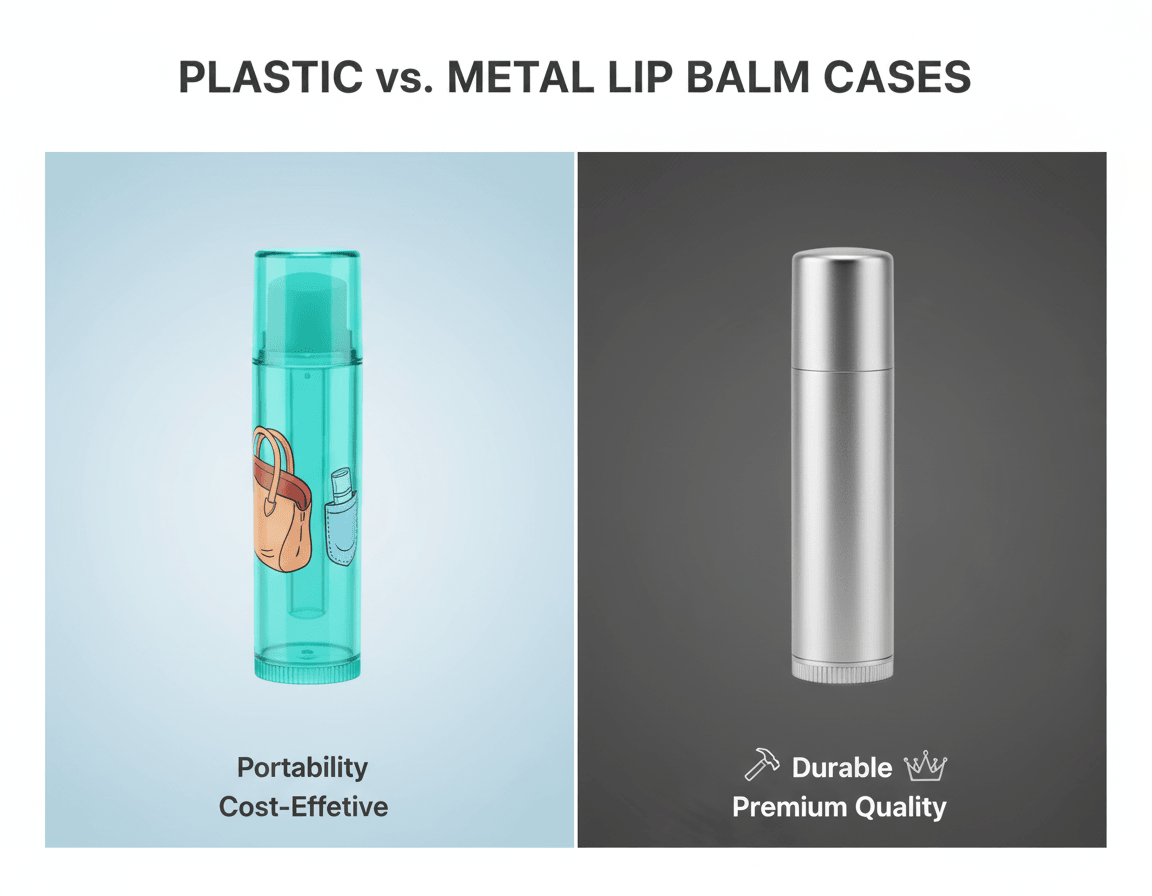 PLASTIC vs. METAL LIP BALM CASES

Portability
Cost-Effetive

Durable
Premium Quality